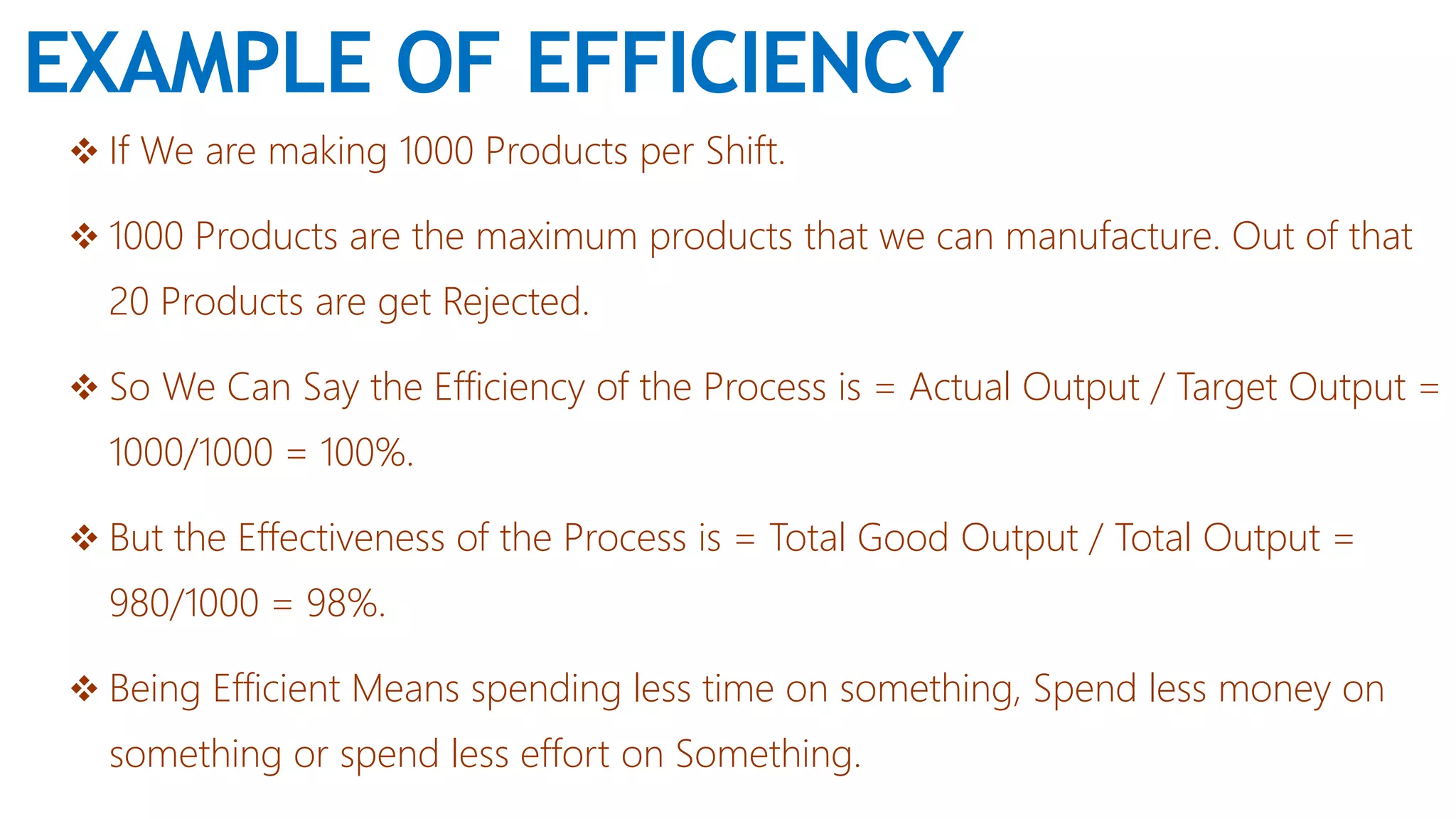 EXAMPLE OF EFFICIENCY

❖ If We are making 1000 Products per Shift.

❖ 1000 Products are the maximum products that we can manufacture. Out of that 20 Products are get Rejected.

❖ So We Can Say the Efficiency of the Process is = Actual Output / Target Output = 1000/1000 = 100%.

❖ But the Effectiveness of the Process is = Total Good Output / Total Output = 980/1000 = 98%.

❖ Being Efficient Means spending less time on something, Spend less money on something or spend less effort on Something.